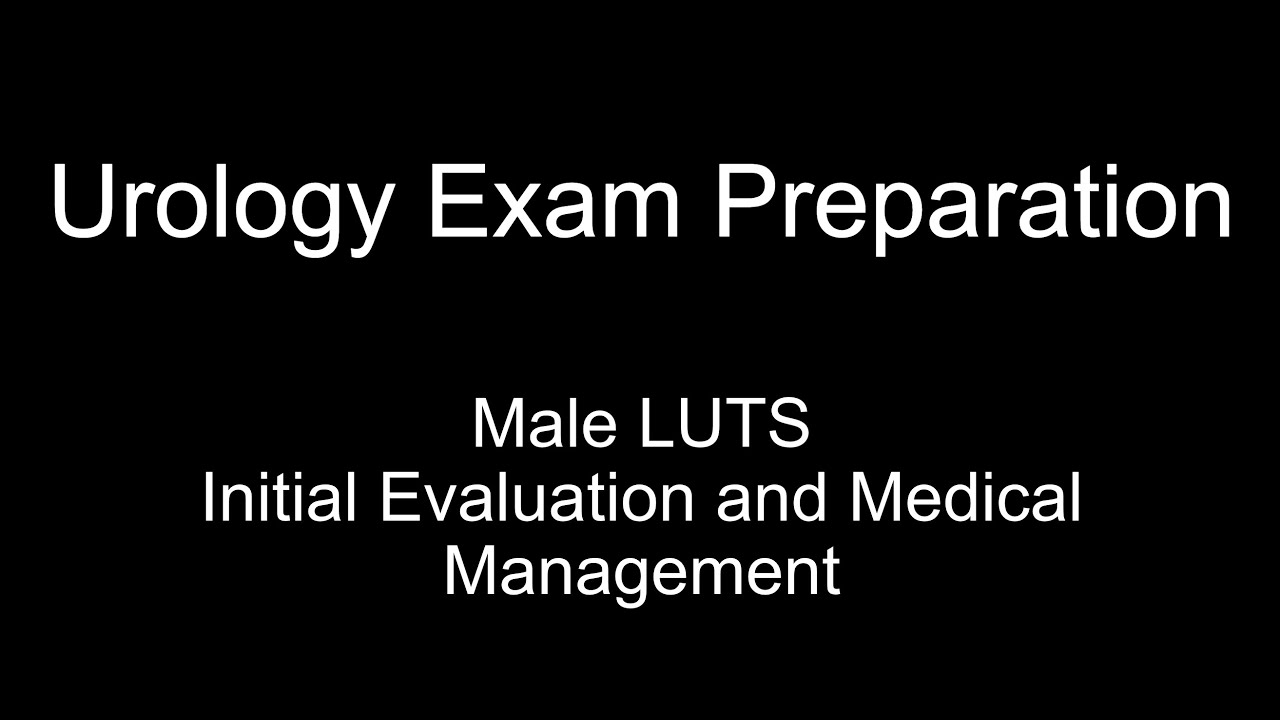 Urology Exam Preparation

Male LUTS
Initial Evaluation and Medical Management